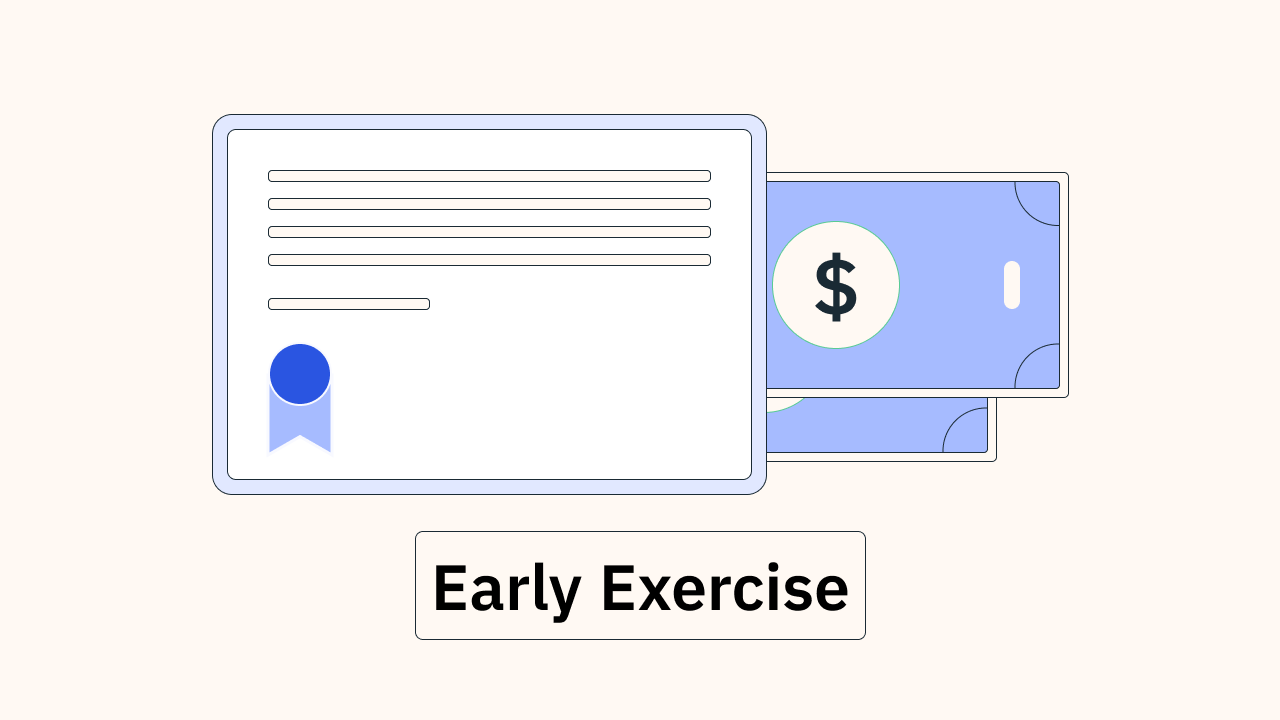 $

Early Exercise